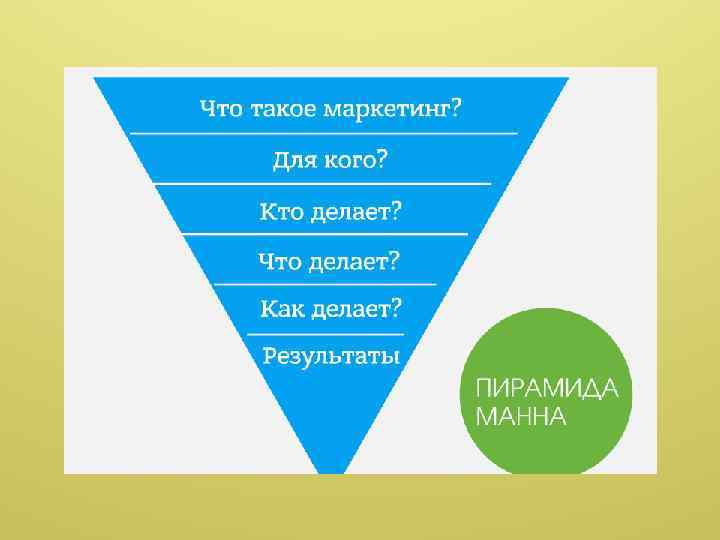 Что такое маркетинг?

Для кого?

Кто делает?

Что делает?

Как делает?

Результаты

ПИРАМИДА МАННА